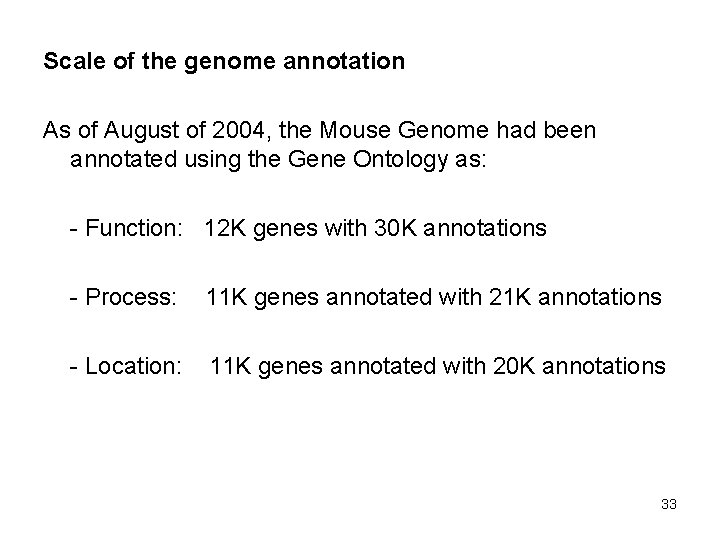 Scale of the genome annotation

As of August of 2004, the Mouse Genome had been annotated using the Gene Ontology as:

- Function: 12K genes with 30K annotations

- Process: 11K genes annotated with 21K annotations

- Location: 11K genes annotated with 20K annotations

33